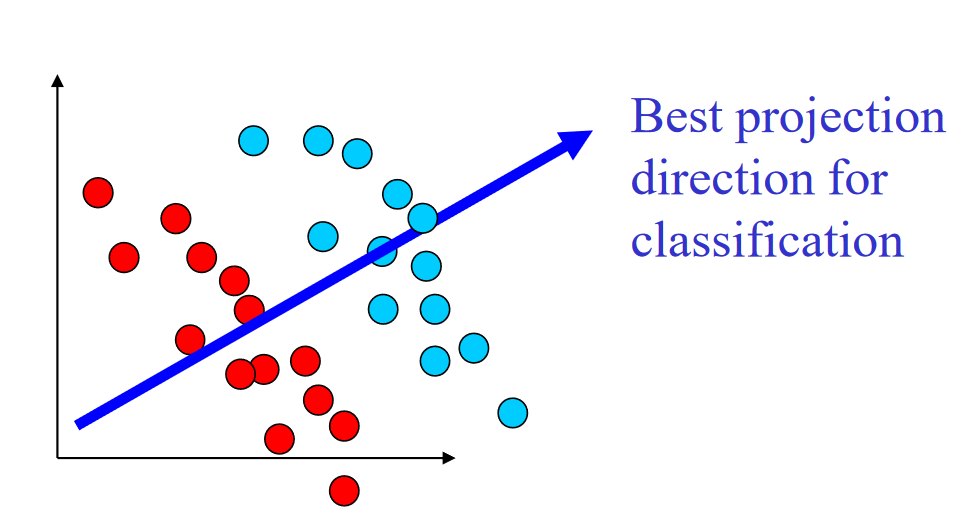 Best projection direction for classification